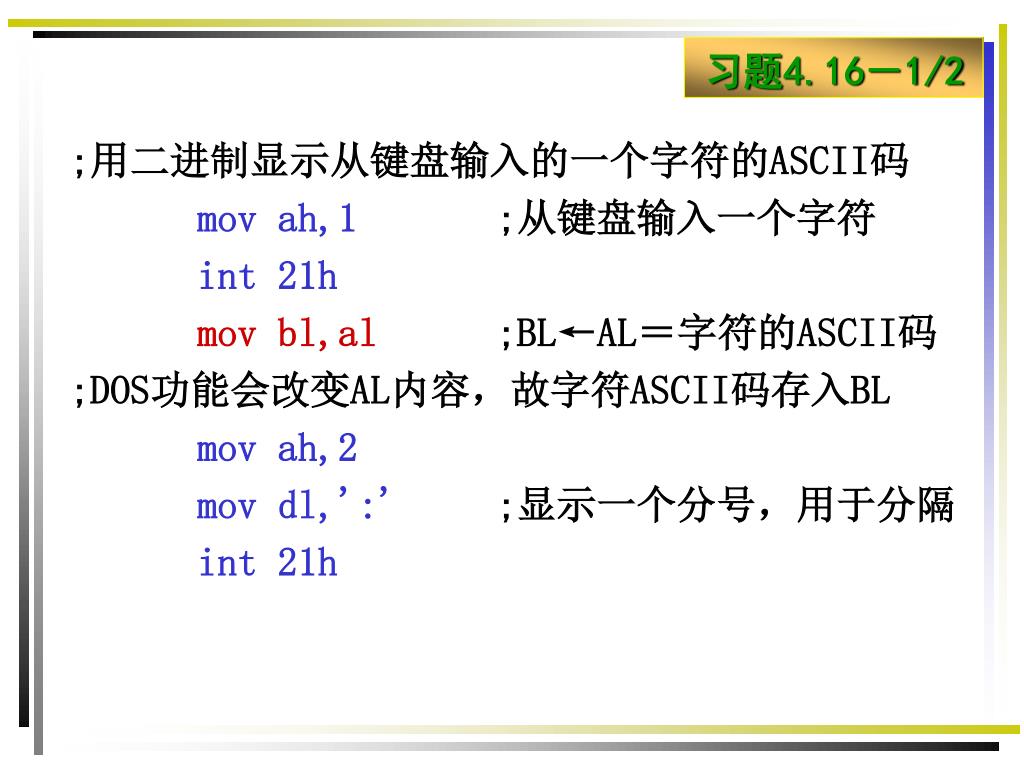 习题4.16－1/2

;用二进制显示从键盘输入的一个字符的ASCII码
mov ah,1 ;从键盘输入一个字符
int 21h
mov bl,al ;BL←AL＝字符的ASCII码
;DOS功能会改变AL内容，故字符ASCII码存入BL
mov ah,2
mov dl,':' ;显示一个分号，用于分隔
int 21h